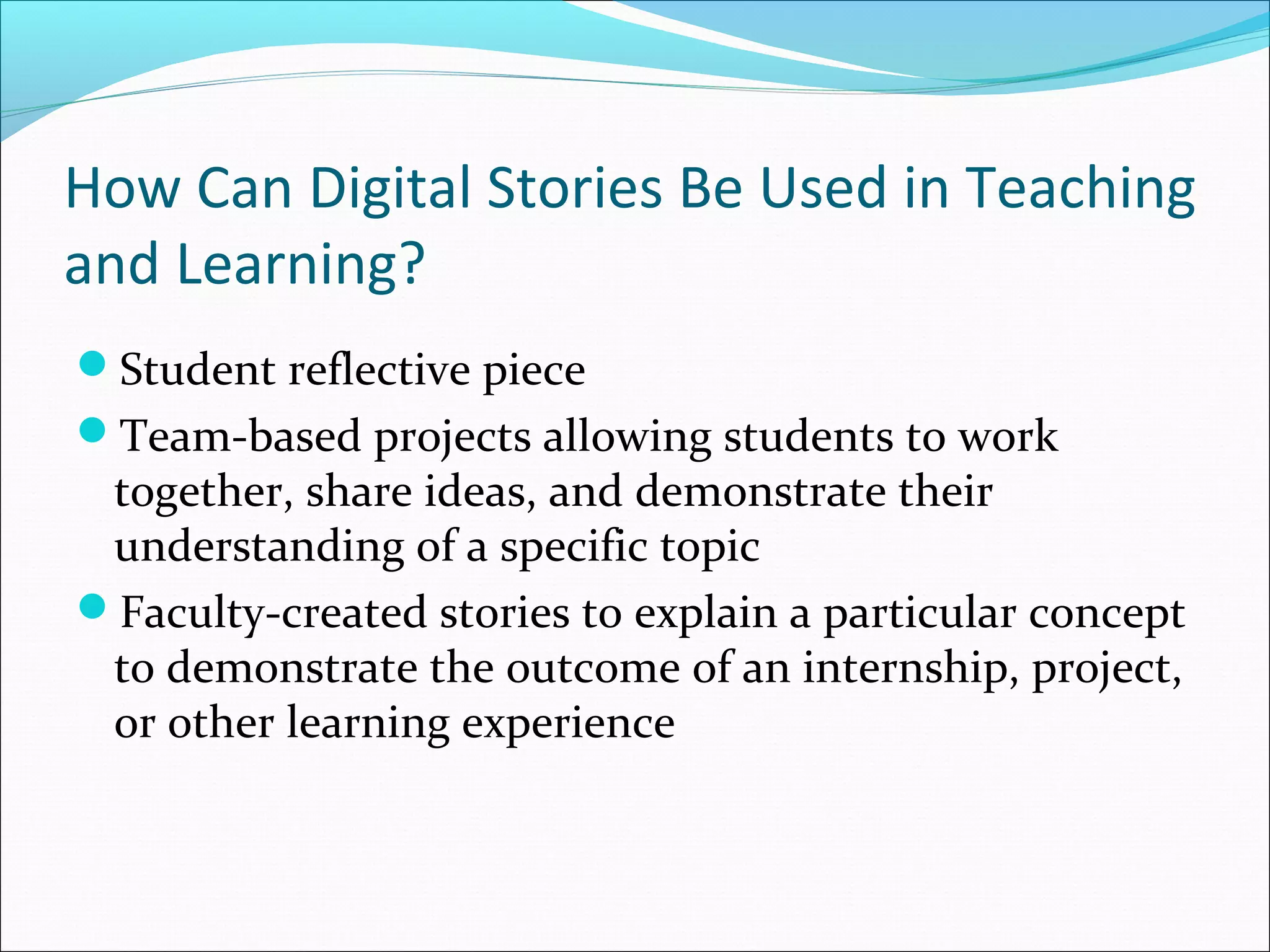 How Can Digital Stories Be Used in Teaching and Learning?

- Student reflective piece
- Team-based projects allowing students to work together, share ideas, and demonstrate their understanding of a specific topic
- Faculty-created stories to explain a particular concept to demonstrate the outcome of an internship, project, or other learning experience